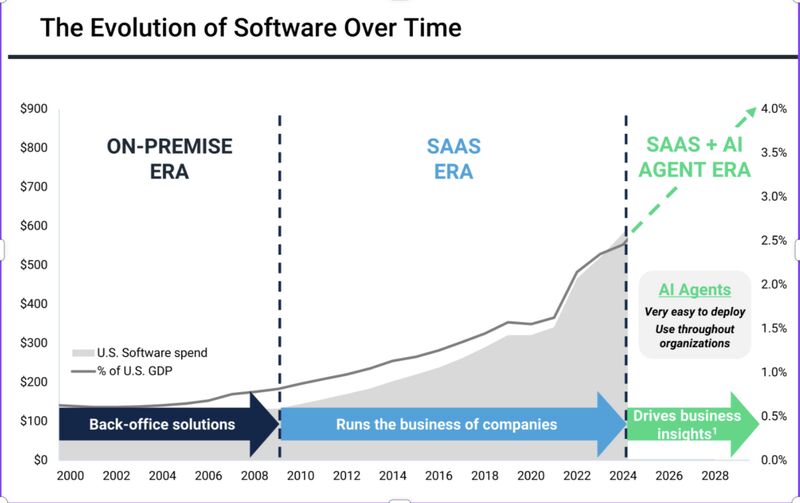 The Evolution of Software Over Time

$900
$800
$700
$600
$500
$400
$300
$200
$100
$0

4.0%
3.5%
3.0%
2.5%
2.0%
1.5%
1.0%
0.5%
0.0%

ON-PREMISE ERA

SAAS ERA

SAAS + AI AGENT ERA

AI Agents
Very easy to deploy
Use throughout organizations

U.S. Software spend
% of U.S. GDP

Back-office solutions

Runs the business of companies

Drives business insights$^1$

2000 2002 2004 2006 2008 2010 2012 2014 2016 2018 2020 2022 2024 2026 2028